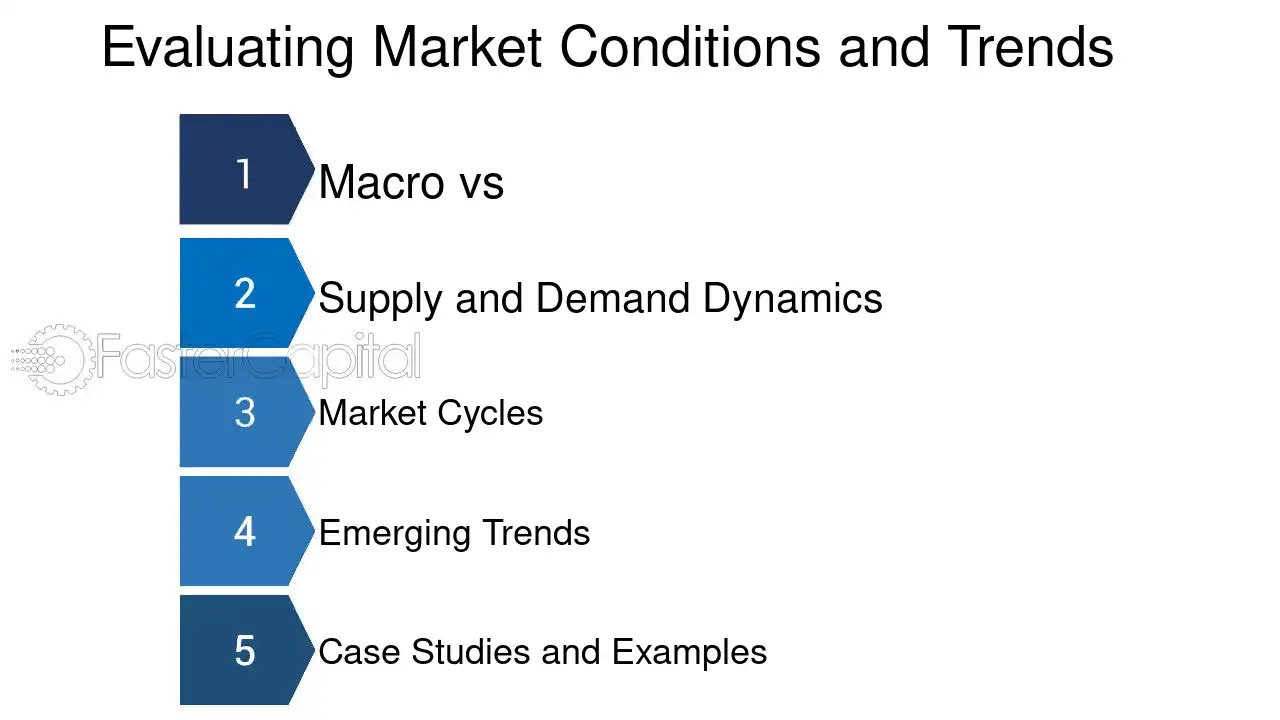 Evaluating Market Conditions and Trends

1
Macro vs

2
Supply and Demand Dynamics

3
Market Cycles

4
Emerging Trends

5
Case Studies and Examples

FasterCapital